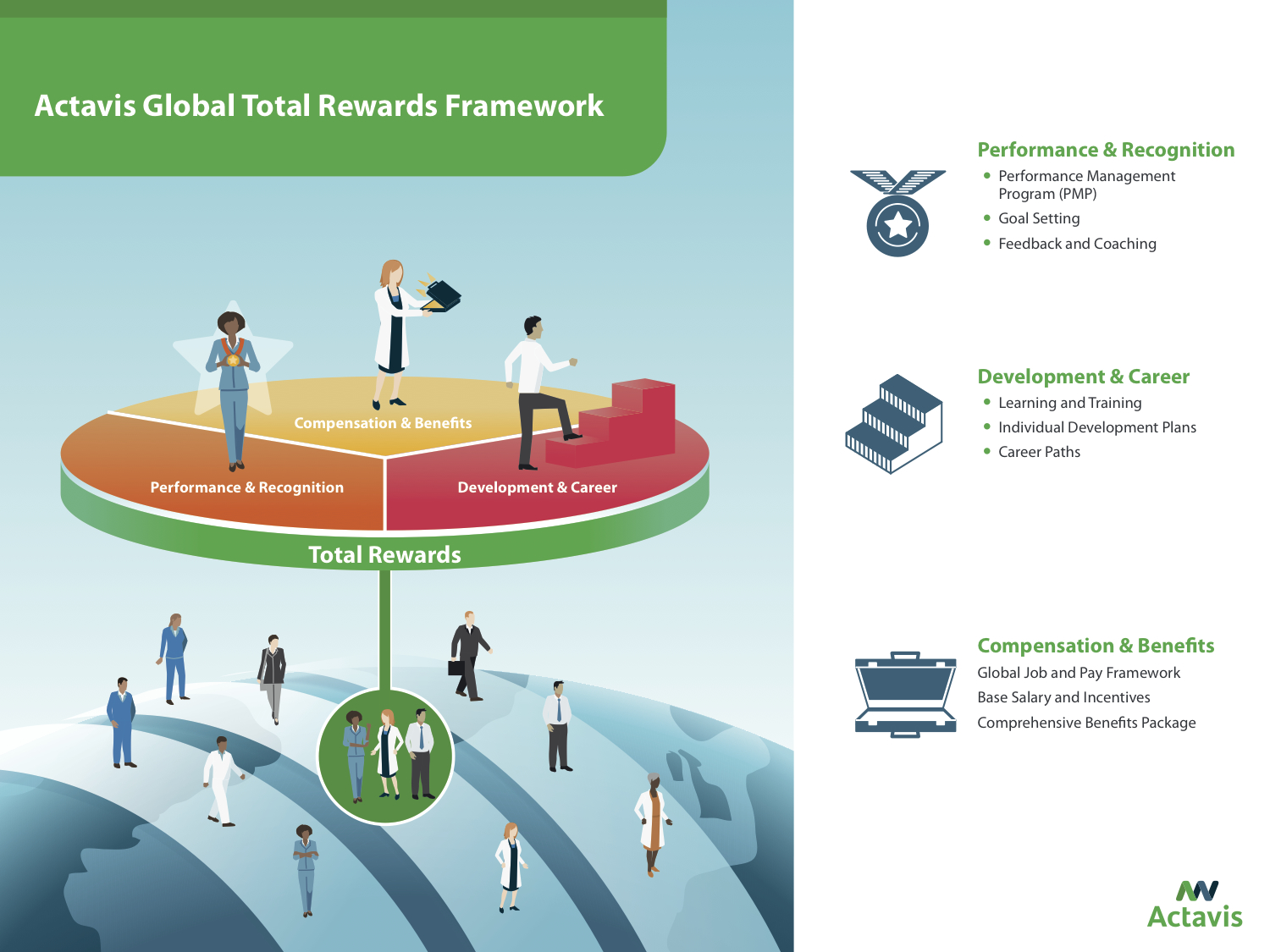 Actavis Global Total Rewards Framework

Compensation & Benefits

Performance & Recognition

Development & Career

Total Rewards

Performance & Recognition
- Performance Management Program (PMP)
- Goal Setting
- Feedback and Coaching

Development & Career
- Learning and Training
- Individual Development Plans
- Career Paths

Compensation & Benefits
Global Job and Pay Framework
Base Salary and Incentives
Comprehensive Benefits Package

Actavis